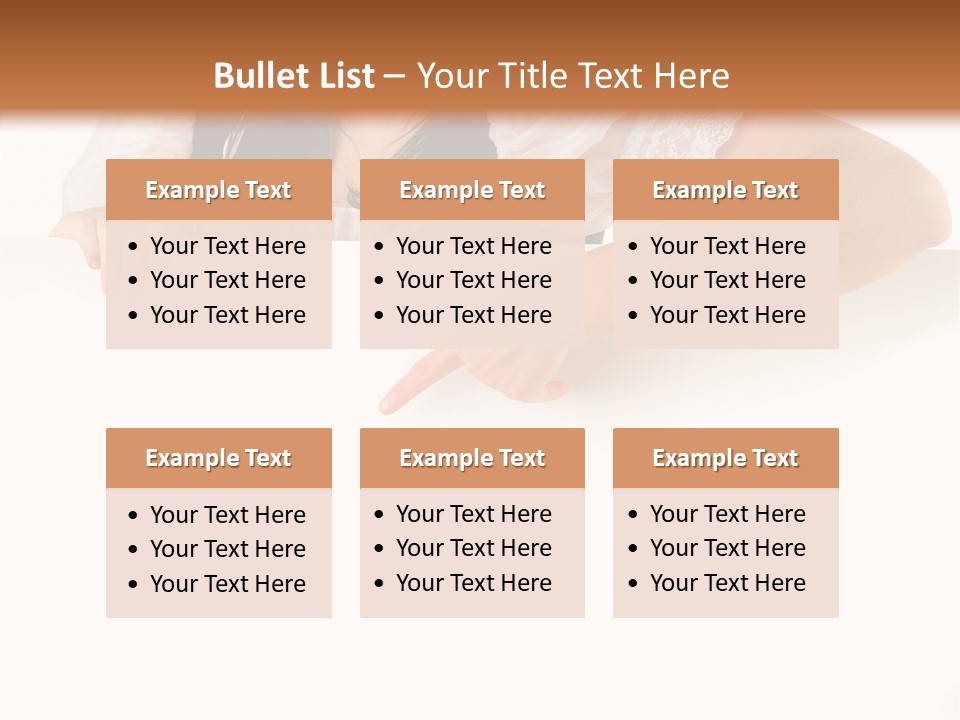 Bullet List – Your Title Text Here

Example Text
• Your Text Here
• Your Text Here
• Your Text Here

Example Text
• Your Text Here
• Your Text Here
• Your Text Here

Example Text
• Your Text Here
• Your Text Here
• Your Text Here

Example Text
• Your Text Here
• Your Text Here
• Your Text Here

Example Text
• Your Text Here
• Your Text Here
• Your Text Here

Example Text
• Your Text Here
• Your Text Here
• Your Text Here